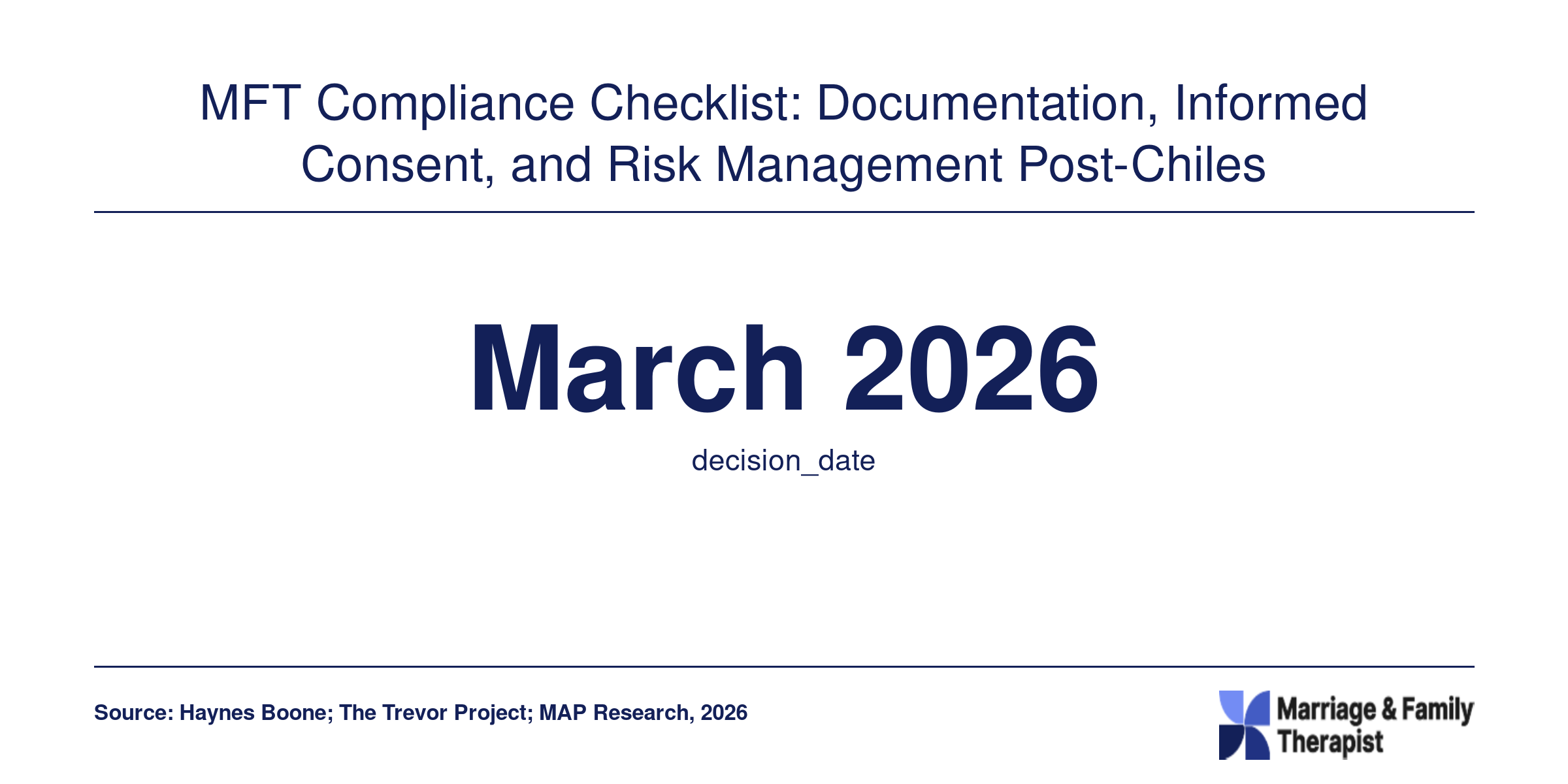 MFT Compliance Checklist: Documentation, Informed Consent, and Risk Management Post-Chiles

March 2026

decision_date

Source: Haynes Boone; The Trevor Project; MAP Research, 2026

Marriage & Family Therapist